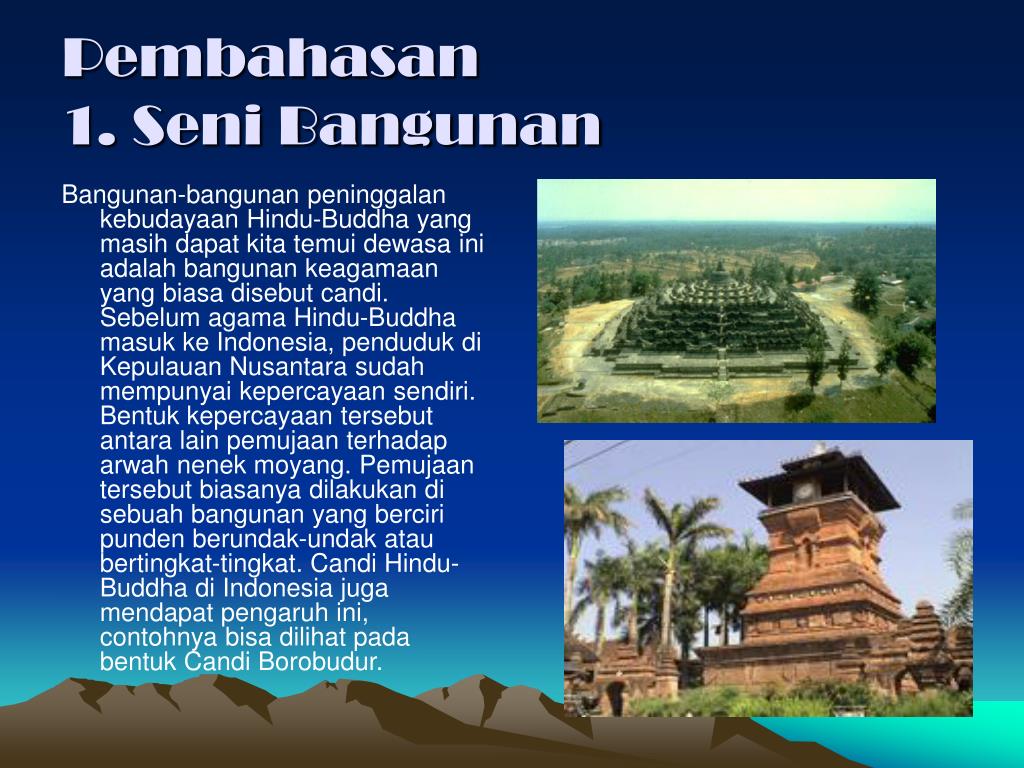 Pembahasan
1. Seni Bangunan

Bangunan-bangunan peninggalan kebudayaan Hindu-Buddha yang masih dapat kita temui dewasa ini adalah bangunan keagamaan yang biasa disebut candi. Sebelum agama Hindu-Buddha masuk ke Indonesia, penduduk di Kepulauan Nusantara sudah mempunyai kepercayaan sendiri. Bentuk kepercayaan tersebut antara lain pemujaan terhadap arwah nenek moyang. Pemujaan tersebut biasanya dilakukan di sebuah bangunan yang berciri punden berundak-undak atau bertingkat-tingkat. Candi Hindu-Buddha di Indonesia juga mendapat pengaruh ini, contohnya bisa dilihat pada bentuk Candi Borobudur.